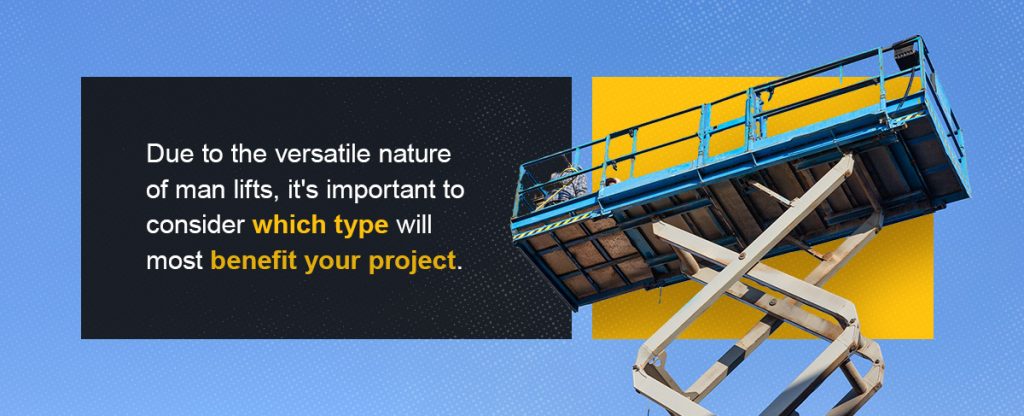 Due to the versatile nature of man lifts, it's important to consider which type will most benefit your project.